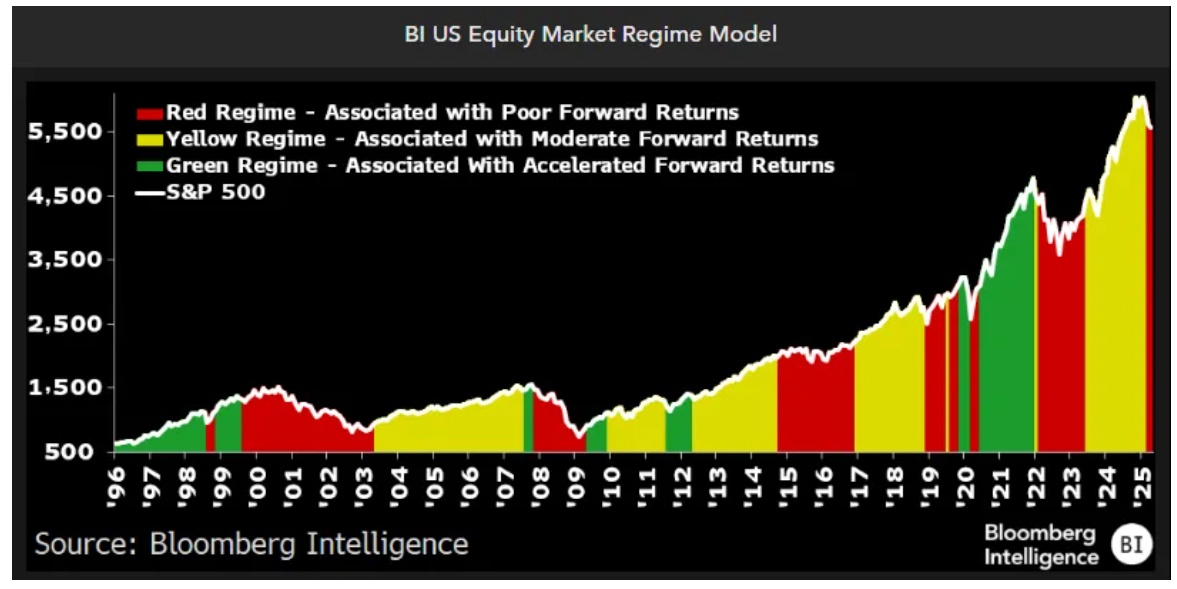 BI US Equity Market Regime Model

Red Regime - Associated with Poor Forward Returns
Yellow Regime - Associated with Moderate Forward Returns
Green Regime - Associated With Accelerated Forward Returns
S&P 500

5,500
4,500
3,500
2,500
1,500
500

'96
'97
'98
'99
'00
'01
'02
'03
'04
'05
'06
'07
'08
'09
'10
'11
'12
'13
'14
'15
'16
'17
'18
'19
'20
'21
'22
'23
'24
'25

Source: Bloomberg Intelligence

Bloomberg Intelligence BI